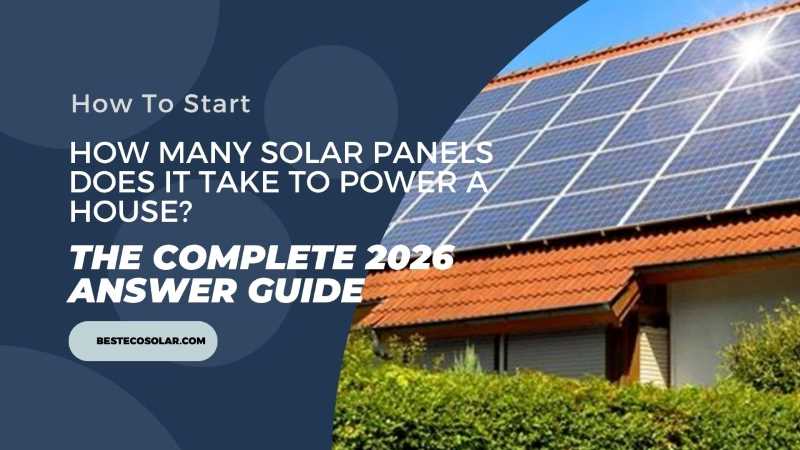 How To Start

HOW MANY SOLAR PANELS DOES IT TAKE TO POWER A HOUSE?

THE COMPLETE 2026 ANSWER GUIDE

BESTECOSOLAR.COM